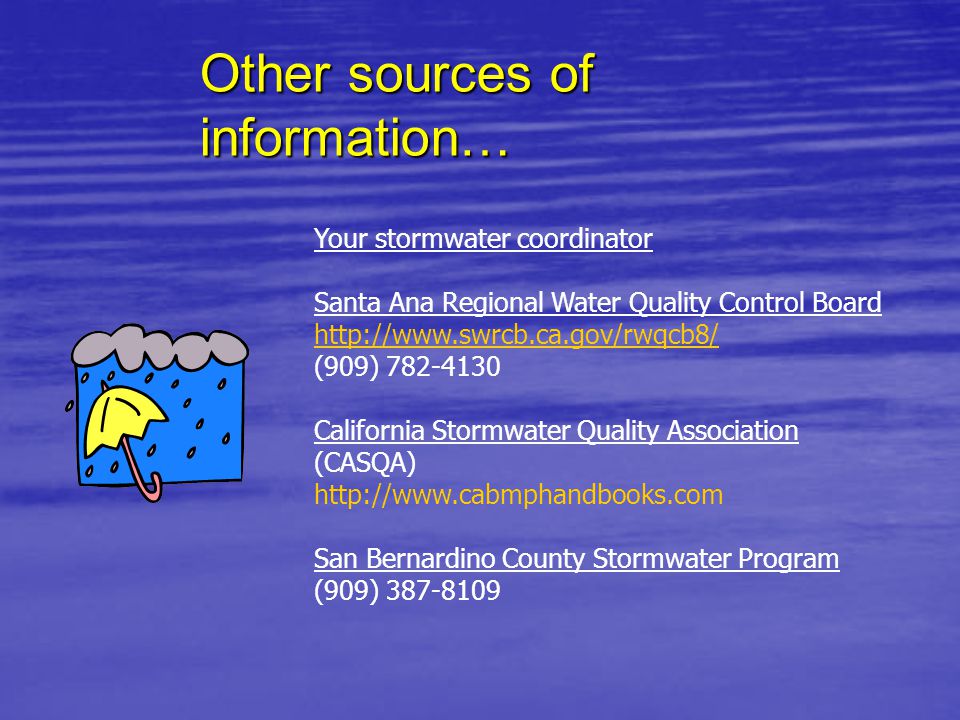 Other sources of information…

Your stormwater coordinator

Santa Ana Regional Water Quality Control Board
http://www.swrcb.ca.gov/rwqcb8/
(909) 782-4130

California Stormwater Quality Association (CASQA)
http://www.cabmphandbooks.com

San Bernardino County Stormwater Program
(909) 387-8109